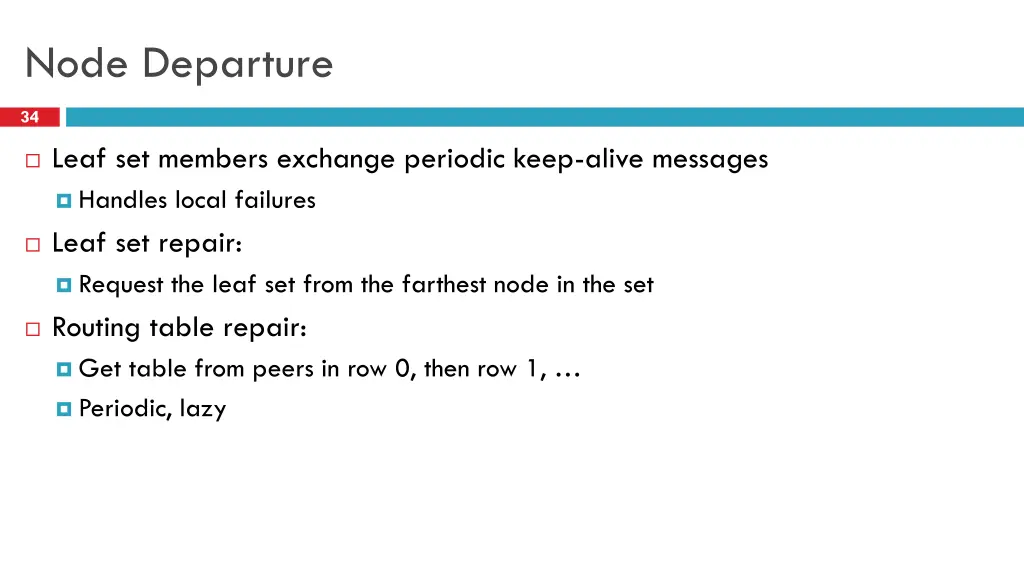 Node Departure

34

Leaf set members exchange periodic keep-alive messages

Handles local failures

Leaf set repair:

Request the leaf set from the farthest node in the set

Routing table repair:

Get table from peers in row 0, then row 1, …

Periodic, lazy